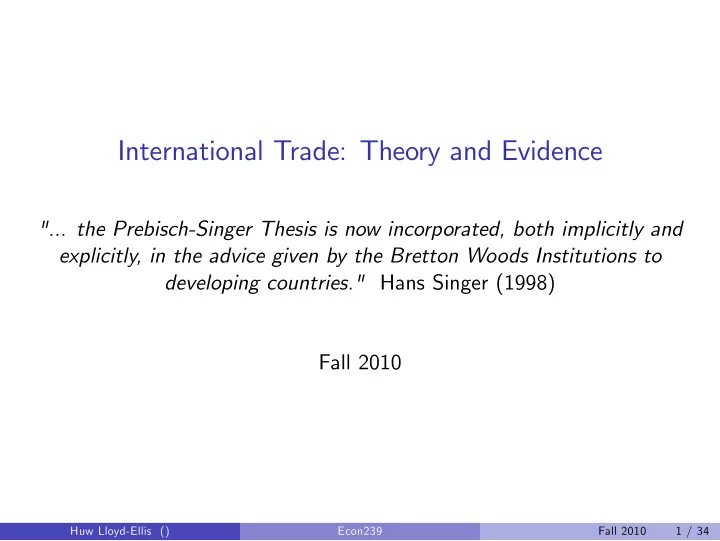 International Trade: Theory and Evidence

"... the Prebisch-Singer Thesis is now incorporated, both implicitly and explicitly, in the advice given by the Bretton Woods Institutions to developing countries." Hans Singer (1998)

Fall 2010

Huw Lloyd-Ellis () Econ239 Fall 2010 1 / 34